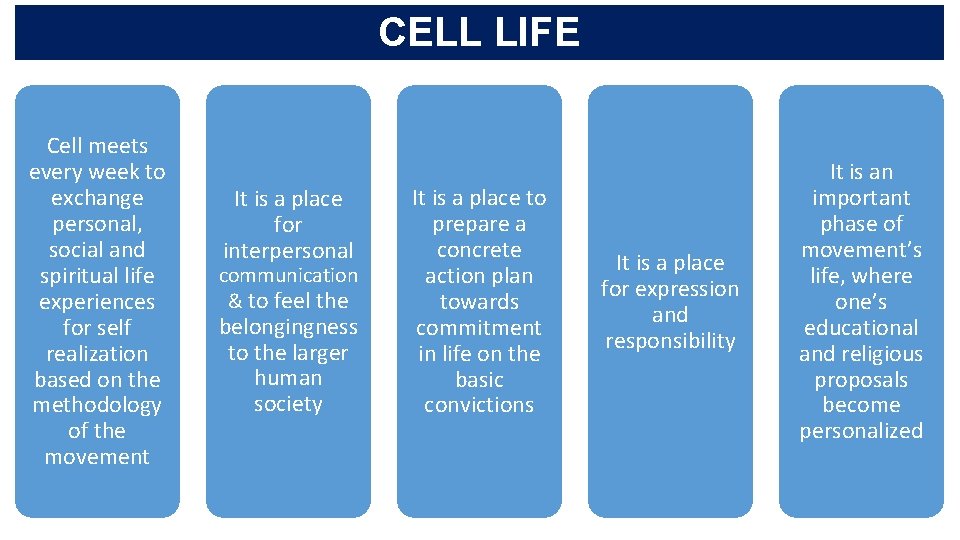 CELL LIFE

Cell meets every week to exchange personal, social and spiritual life experiences for self realization based on the methodology of the movement

It is a place for interpersonal communication & to feel the belongingness to the larger human society

It is a place to prepare a concrete action plan towards commitment in life on the basic convictions

It is a place for expression and responsibility

It is an important phase of movement's life, where one's educational and religious proposals become personalized